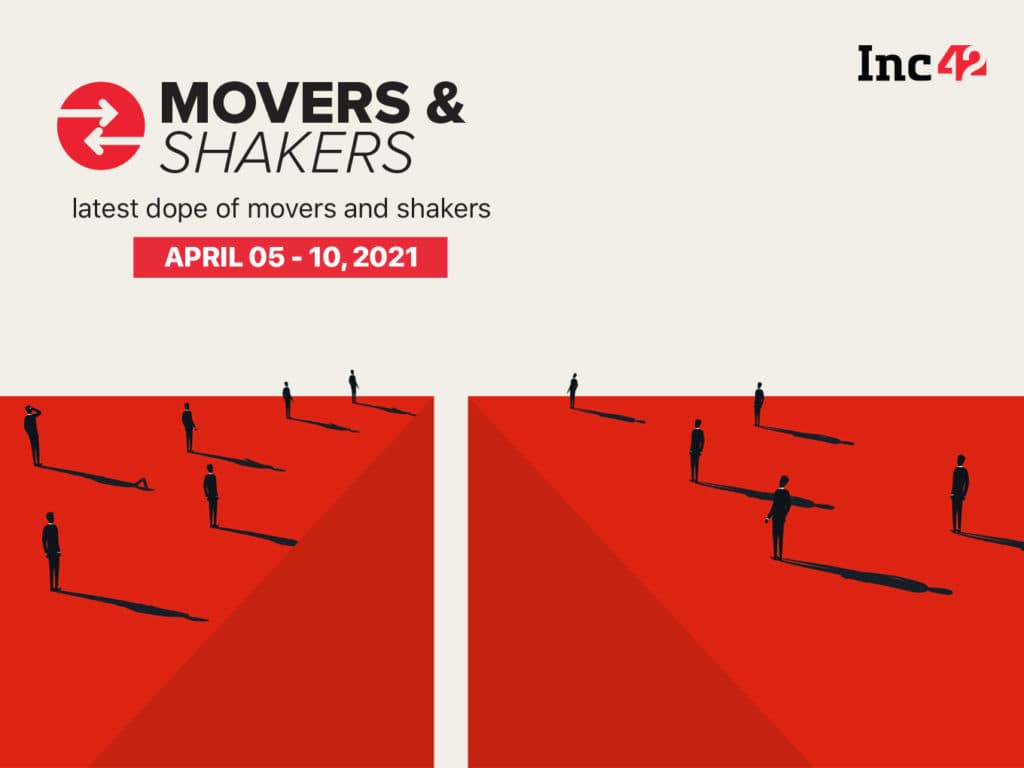 Inc42

MOVERS &
SHAKERS

latest dope of movers and shakers

APRIL 05 - 10, 2021